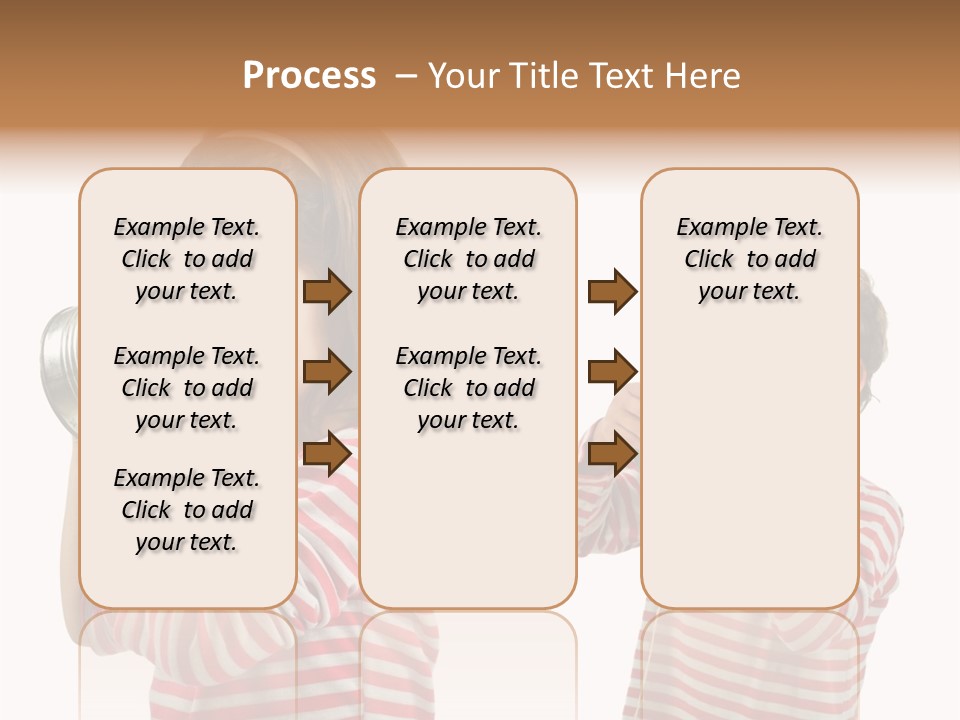 Process – Your Title Text Here

Example Text. Click to add your text.

Example Text. Click to add your text.

Example Text. Click to add your text.

Example Text. Click to add your text.

Example Text. Click to add your text.

Example Text. Click to add your text.